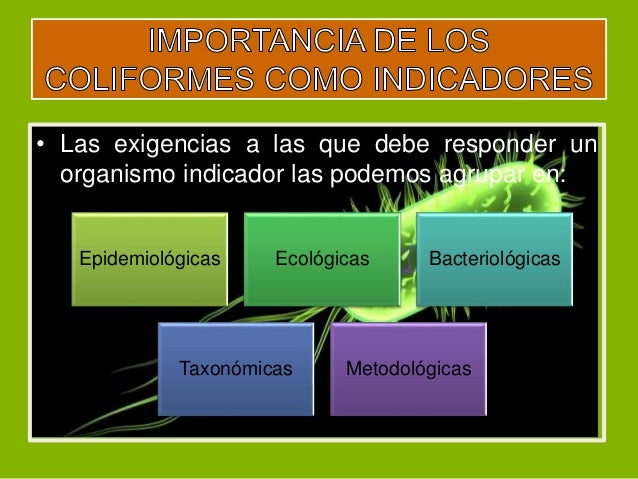 IMPORTANCIA DE LOS COLIFORMES COMO INDICADORES

• Las exigencias a las que debe responder un organismo indicador las podemos agrupar en:

Epidemiológicas

Ecológicas

Bacteriológicas

Taxonómicas

Metodológicas